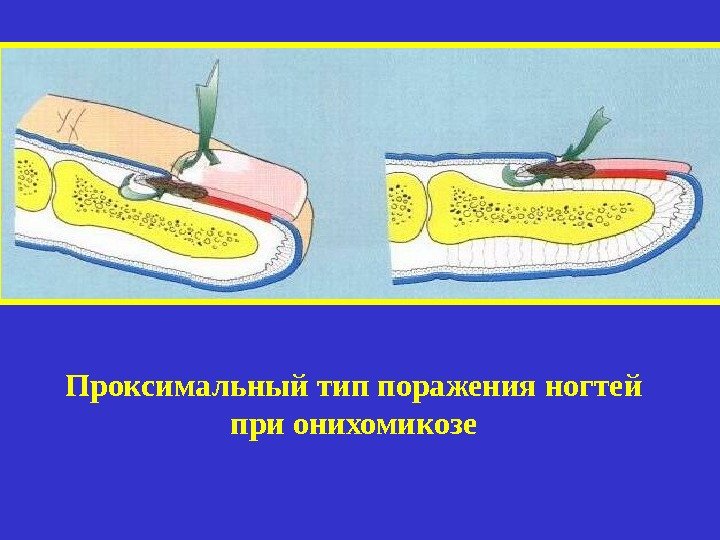 Проксимальный тип поражения ногтей при онихомикозе